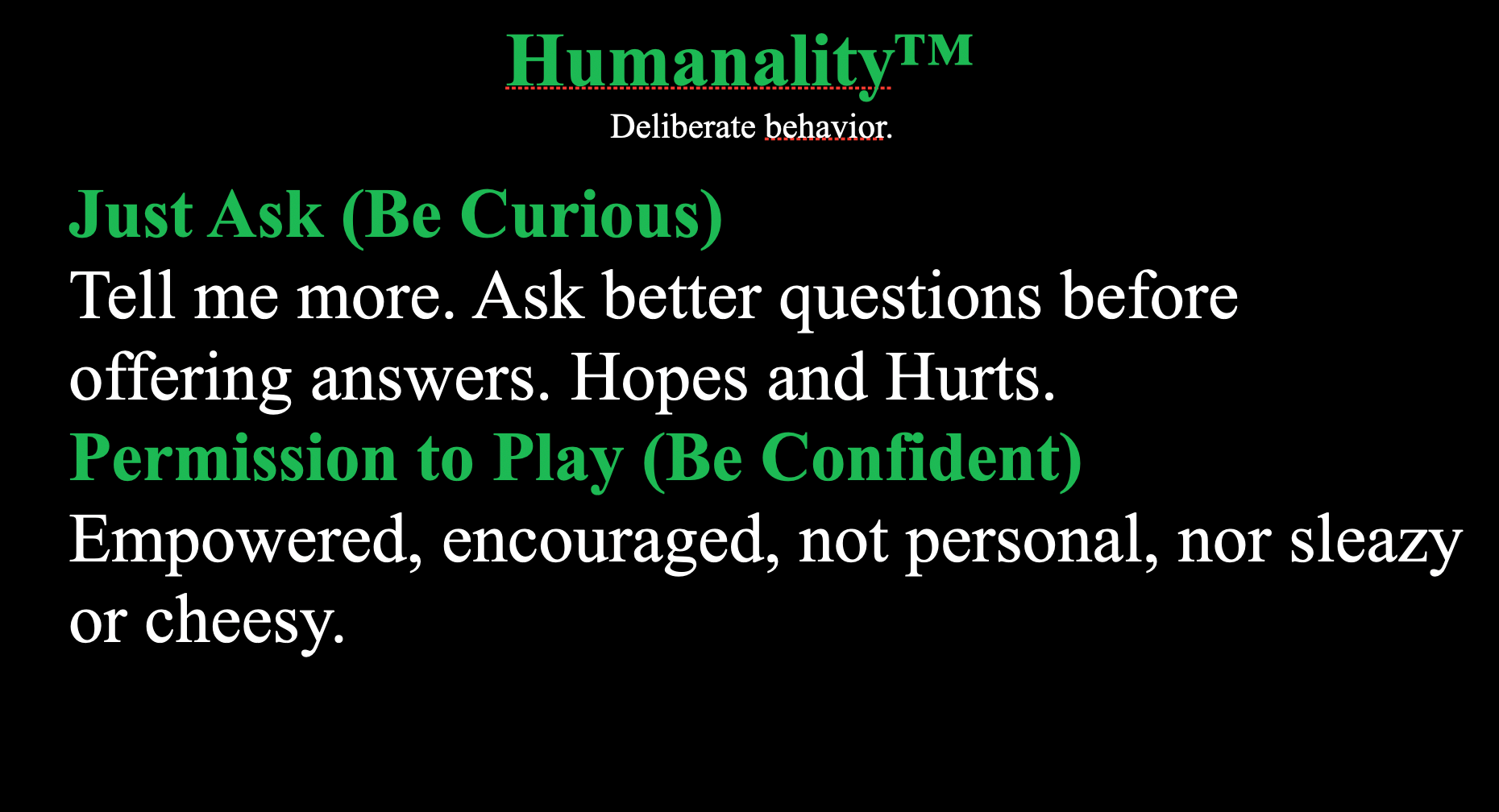 Humanality™

Deliberate behavior.

Just Ask (Be Curious)

Tell me more. Ask better questions before offering answers. Hopes and Hurts.

Permission to Play (Be Confident)

Empowered, encouraged, not personal, nor sleazy or cheesy.